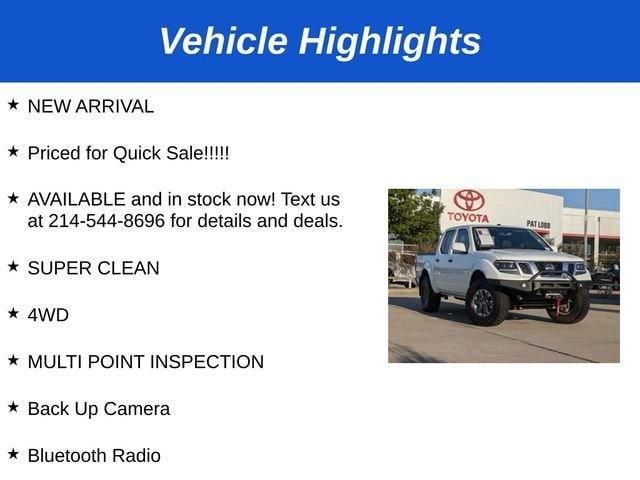 Vehicle Highlights

★ NEW ARRIVAL

★ Priced for Quick Sale!!!!!

★ AVAILABLE and in stock now! Text us at 214-544-8696 for details and deals.

★ SUPER CLEAN

★ 4WD

★ MULTI POINT INSPECTION

★ Back Up Camera

★ Bluetooth Radio

TOYOTA

PAT LOBB